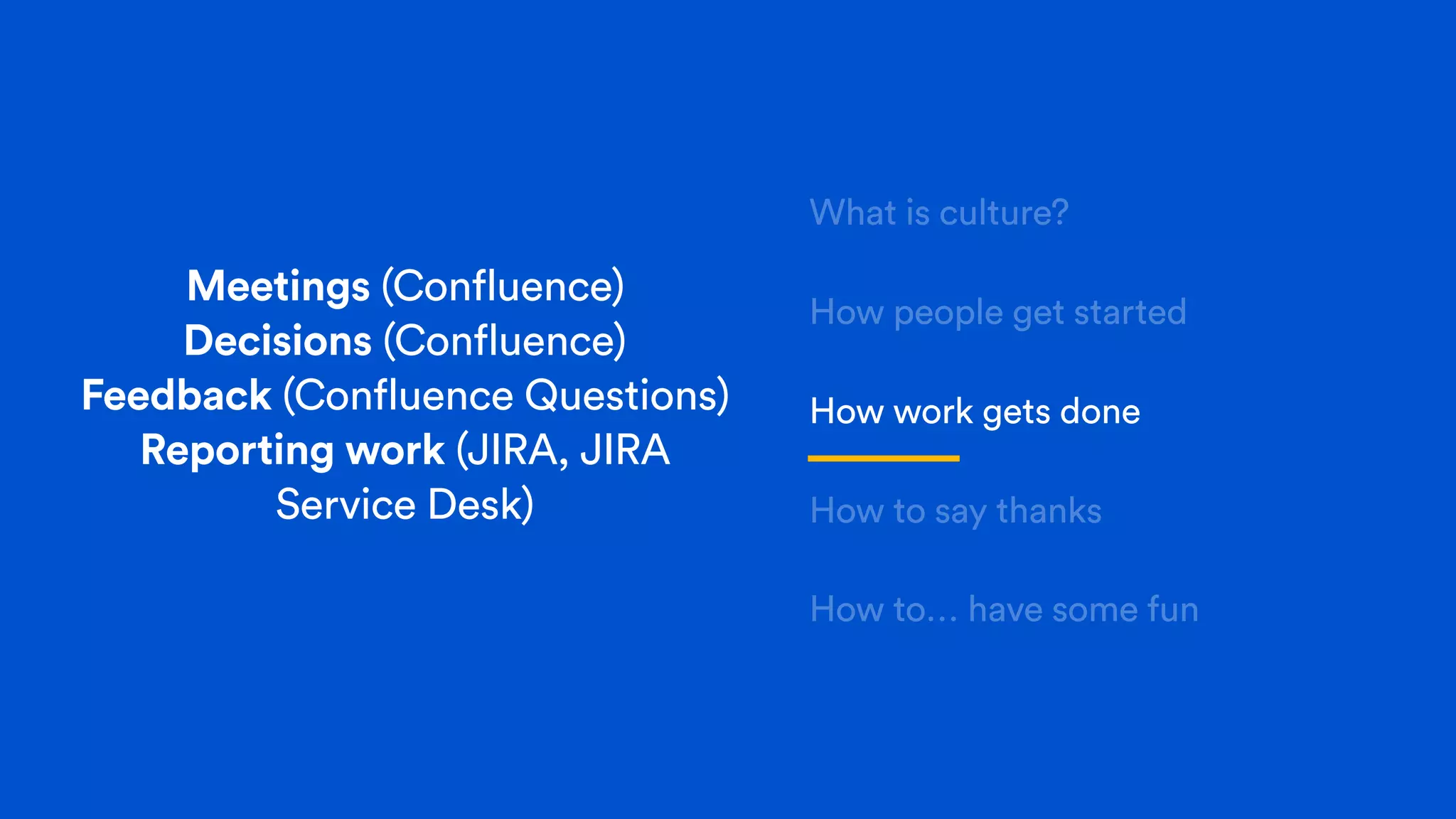 Meetings (Confluence)
Decisions (Confluence)
Feedback (Confluence Questions)
Reporting work (JIRA, JIRA Service Desk)

What is culture?

How people get started

How work gets done

How to say thanks

How to… have some fun